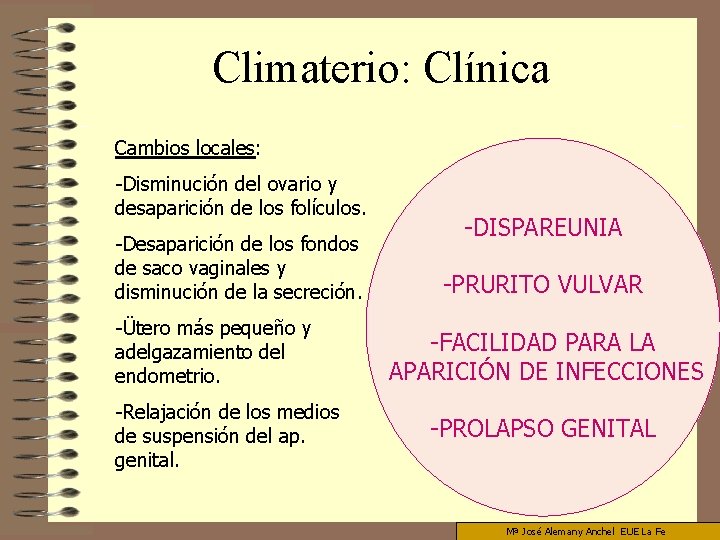 Climaterio: Clínica

Cambios locales:

-Disminución del ovario y desaparición de los folículos.

-Desaparición de los fondos de saco vaginales y disminución de la secreción.

-Ütero más pequeño y adelgazamiento del endometrio.

-Relajación de los medios de suspensión del ap. genital.

-DISPAREUNIA

-PRURITO VULVAR

-FACILIDAD PARA LA APARICIÓN DE INFECCIONES

-PROLAPSO GENITAL

Mª José Alemany Anchel EUE La Fe